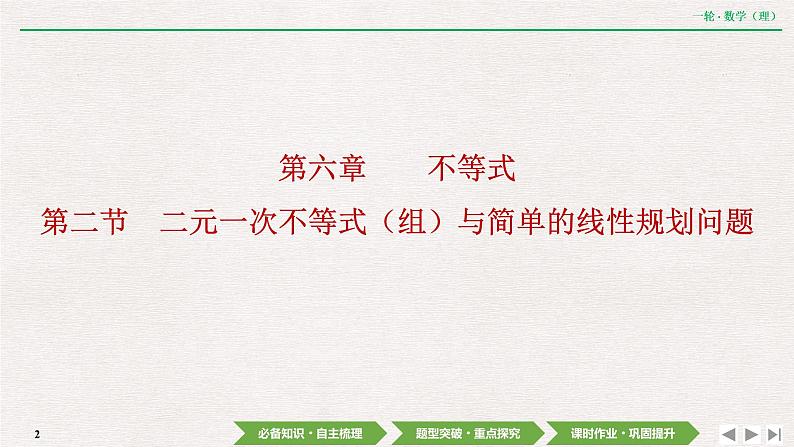 一轮·数学（理）

第六章　　不等式

第二节　二元一次不等式（组）与简单的线性规划问题

2

必备知识·自主梳理

题型突破·重点探究

课时作业·巩固提升